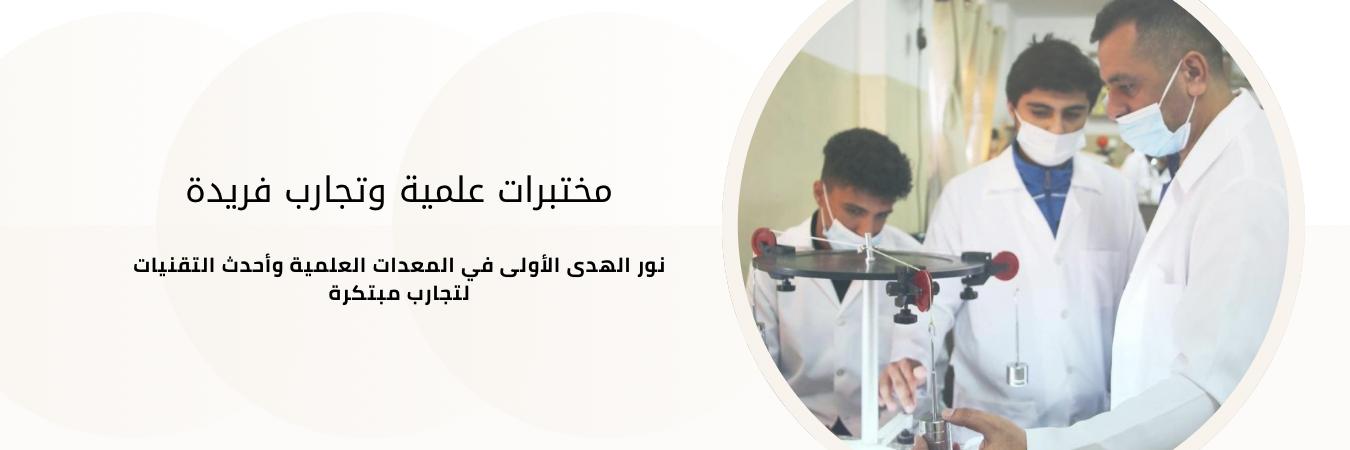 مختبرات علمية وتجارب فريدة

نور الهدى الأولى في المعدات العلمية وأحدث التقنيات لتجارب مبتكرة